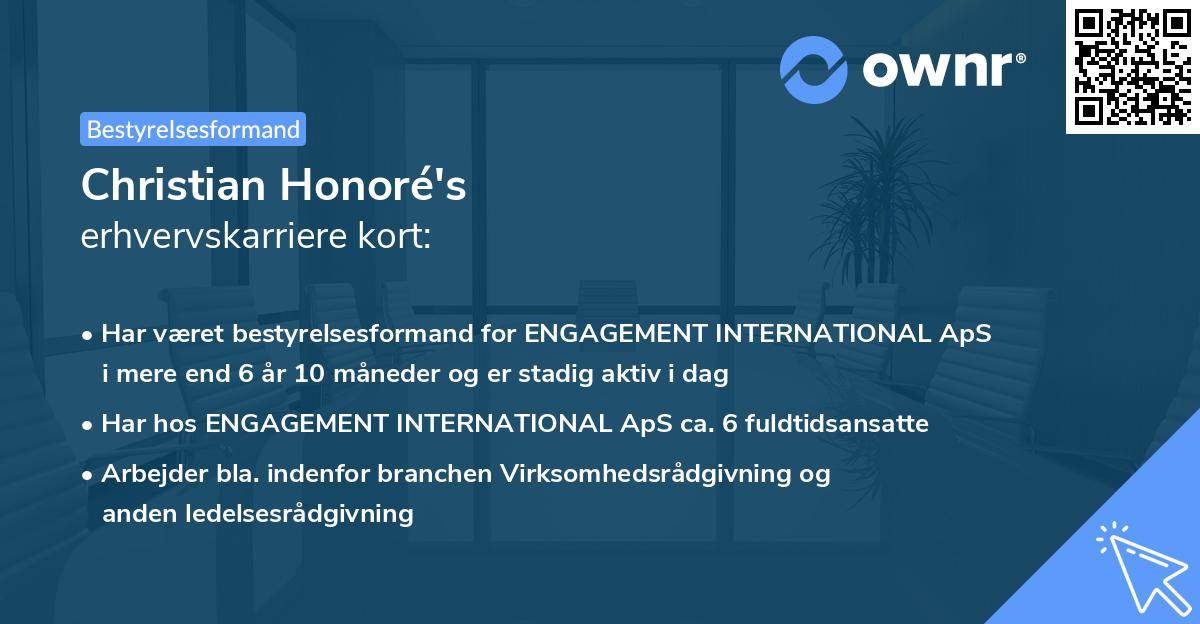 ownr®

Bestyrelsesformand

Christian Honoré's
erhvervskarriere kort:

• Har været bestyrelsesformand for ENGAGEMENT INTERNATIONAL ApS i mere end 6 år 10 måneder og er stadig aktiv i dag

• Har hos ENGAGEMENT INTERNATIONAL ApS ca. 6 fuldtidsansatte

• Arbejder bla. indenfor branchen Virksomhedsrådgivning og anden ledelsesrådgivning